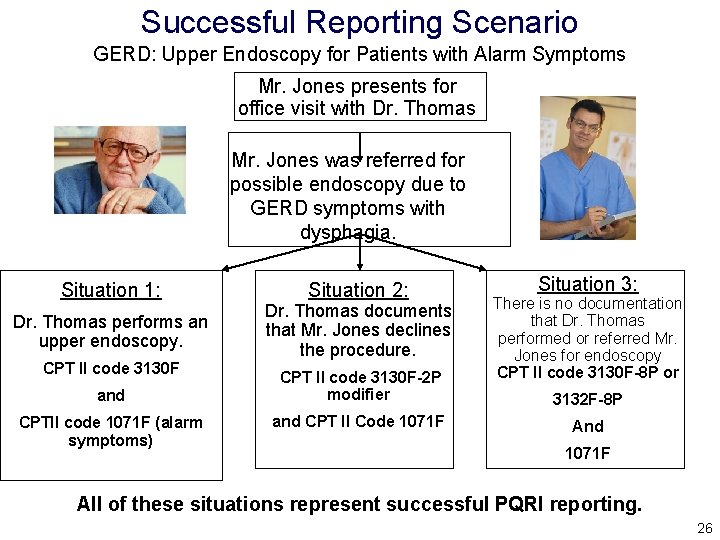 Successful Reporting Scenario

GERD: Upper Endoscopy for Patients with Alarm Symptoms

Mr. Jones presents for office visit with Dr. Thomas

Mr. Jones was referred for possible endoscopy due to GERD symptoms with dysphagia.

Situation 1:

Dr. Thomas performs an upper endoscopy.

CPT II code 3130F

and

CPTII code 1071F (alarm symptoms)

Situation 2:

Dr. Thomas documents that Mr. Jones declines the procedure.

CPT II code 3130F-2P modifier

and CPT II Code 1071F

Situation 3:

There is no documentation that Dr. Thomas performed or referred Mr. Jones for endoscopy

CPT II code 3130F-8P or

3132F-8P

And

1071F

All of these situations represent successful PQRI reporting.

26